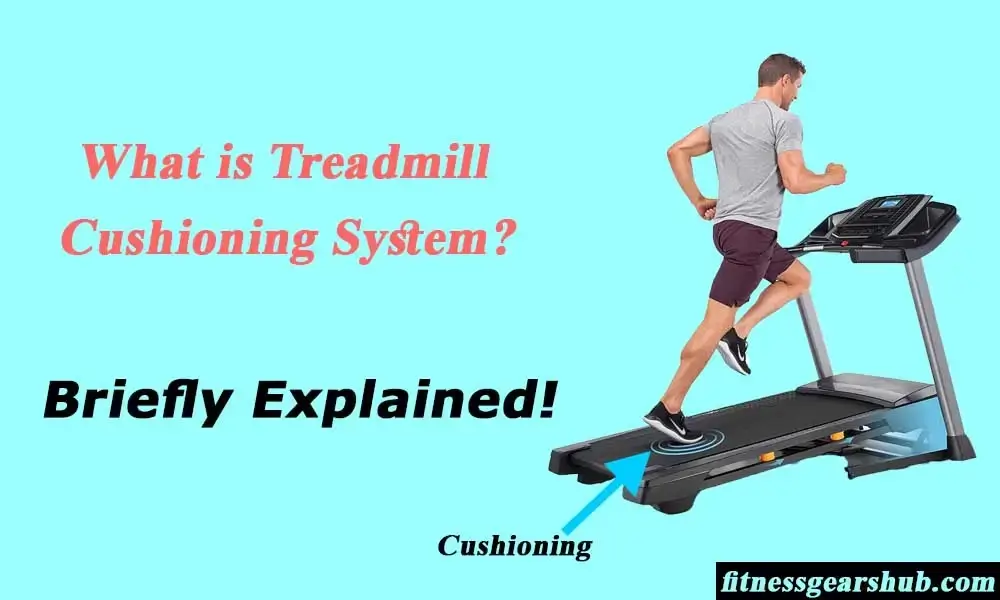 What is Treadmill Cushioning System?

Briefly Explained!

Cushioning

fitnessgearshub.com